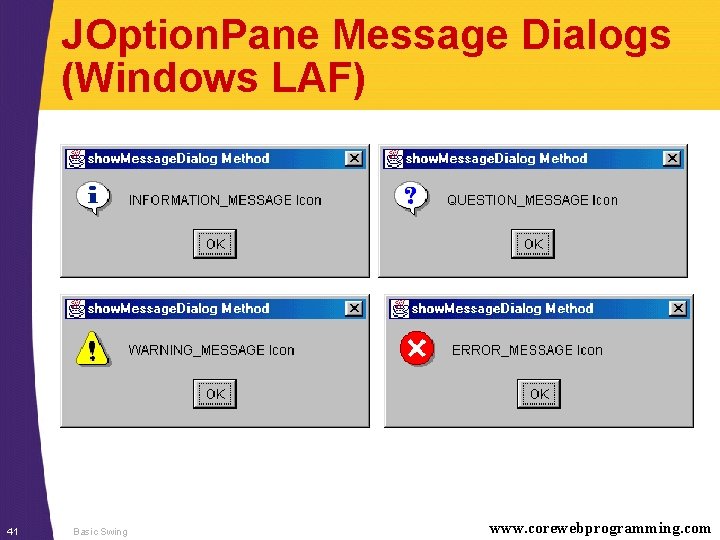 JOptionPane Message Dialogs (Windows LAF)

showMessageDialog Method
INFORMATION_MESSAGE Icon
OK

showMessageDialog Method
QUESTION_MESSAGE Icon
OK

showMessageDialog Method
WARNING_MESSAGE Icon
OK

showMessageDialog Method
ERROR_MESSAGE Icon
OK

41 Basic Swing www.corewebprogramming.com